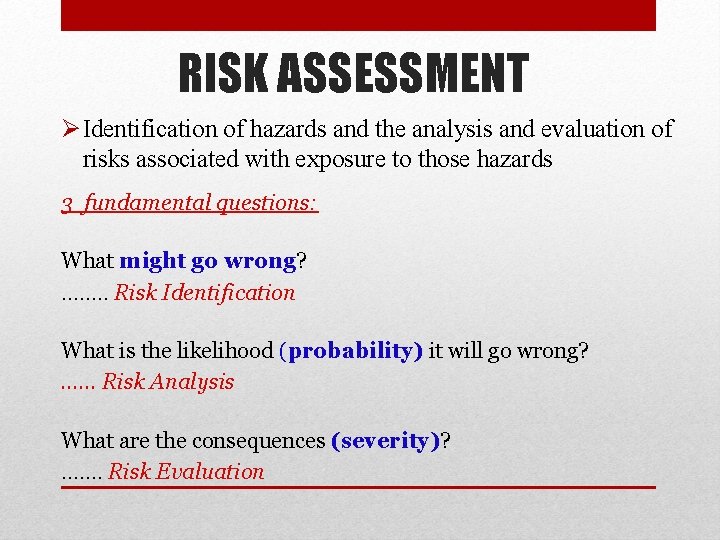 RISK ASSESSMENT

➢ Identification of hazards and the analysis and evaluation of risks associated with exposure to those hazards

3 fundamental questions:

What might go wrong?
........ Risk Identification

What is the likelihood (probability) it will go wrong?
...... Risk Analysis

What are the consequences (severity)?
....... Risk Evaluation